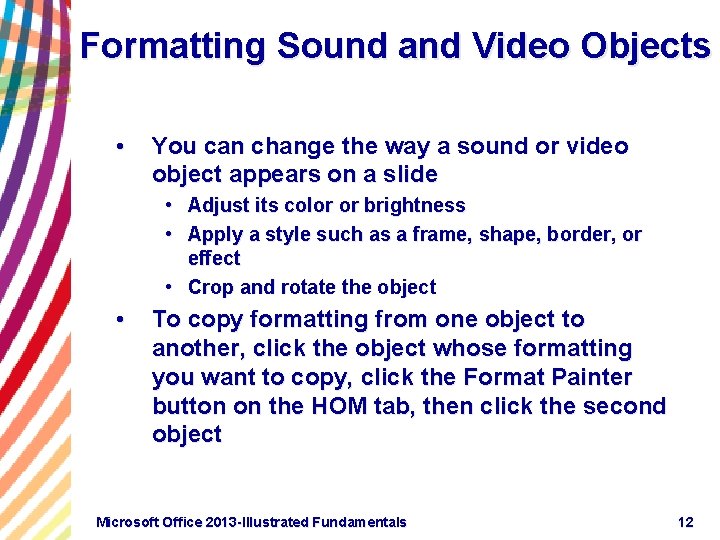 Formatting Sound and Video Objects

• You can change the way a sound or video object appears on a slide
  • Adjust its color or brightness
  • Apply a style such as a frame, shape, border, or effect
  • Crop and rotate the object
• To copy formatting from one object to another, click the object whose formatting you want to copy, click the Format Painter button on the HOM tab, then click the second object

Microsoft Office 2013-Illustrated Fundamentals 12